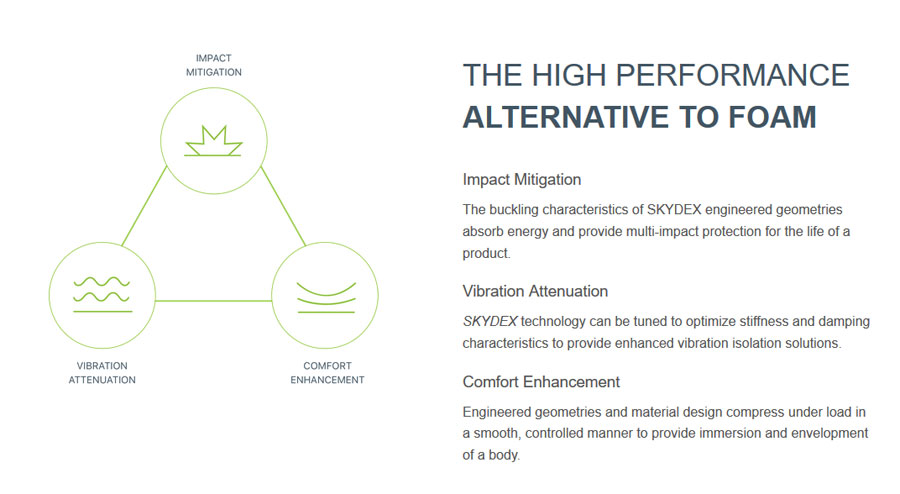 IMPACT MITIGATION

VIBRATION ATTENUATION

COMFORT ENHANCEMENT

THE HIGH PERFORMANCE
ALTERNATIVE TO FOAM

Impact Mitigation

The buckling characteristics of SKYDEX engineered geometries absorb energy and provide multi-impact protection for the life of a product.

Vibration Attenuation

SKYDEX technology can be tuned to optimize stiffness and damping characteristics to provide enhanced vibration isolation solutions.

Comfort Enhancement

Engineered geometries and material design compress under load in a smooth, controlled manner to provide immersion and envelopment of a body.